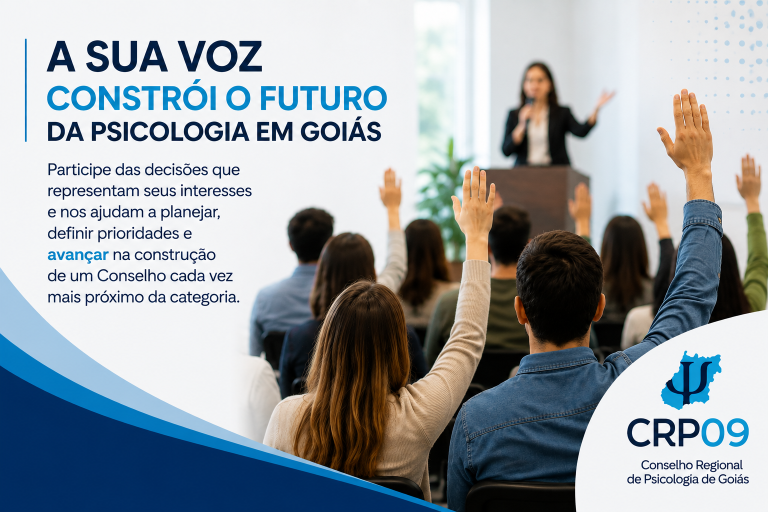 A SUA VOZ
CONSTRÓI O FUTURO
DA PSICOLOGIA EM GOIÁS

Participe das decisões que representam seus interesses e nos ajudam a planejar, definir prioridades e avançar na construção de um Conselho cada vez mais próximo da categoria.

CRP09
Conselho Regional de Psicologia de Goiás